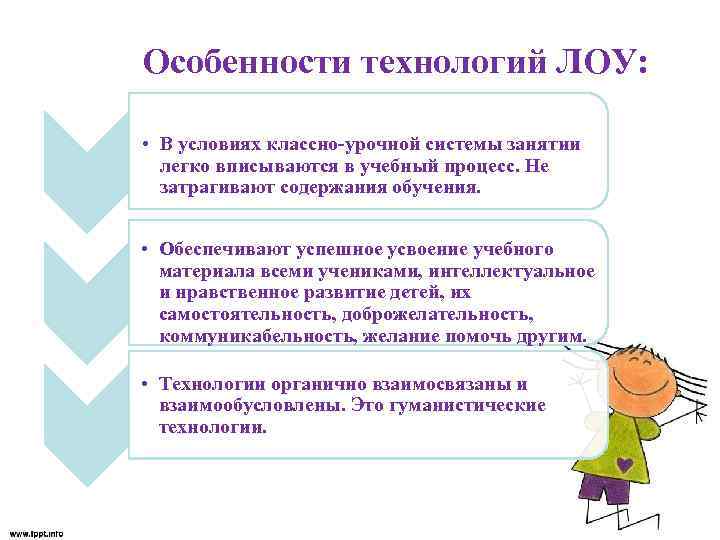 Особенности технологий ЛОУ:

• В условиях классно-урочной системы занятии легко вписываются в учебный процесс. Не затрагивают содержания обучения.

• Обеспечивают успешное усвоение учебного материала всеми учениками, интеллектуальное и нравственное развитие детей, их самостоятельность, доброжелательность, коммуникабельность, желание помочь другим.

• Технологии органично взаимосвязаны и взаимообусловлены. Это гуманистические технологии.

www.fppt.info